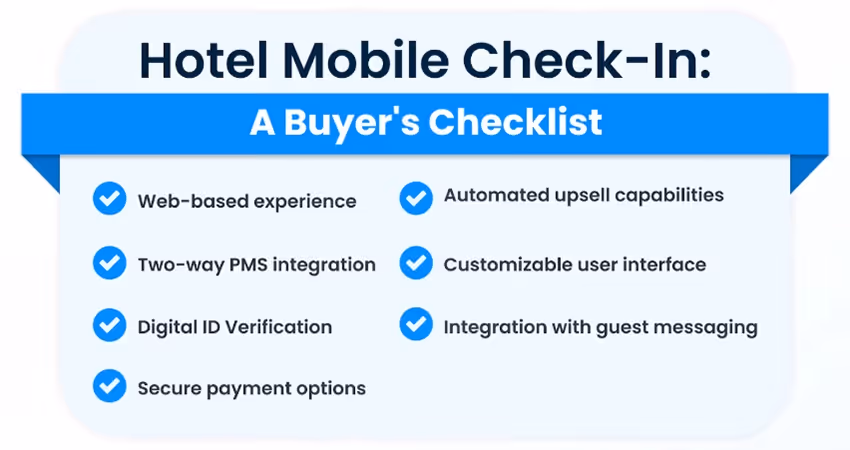 Hotel Mobile Check-In:

A Buyer's Checklist

Web-based experience

Two-way PMS integration

Digital ID Verification

Secure payment options

Automated upsell capabilities

Customizable user interface

Integration with guest messaging